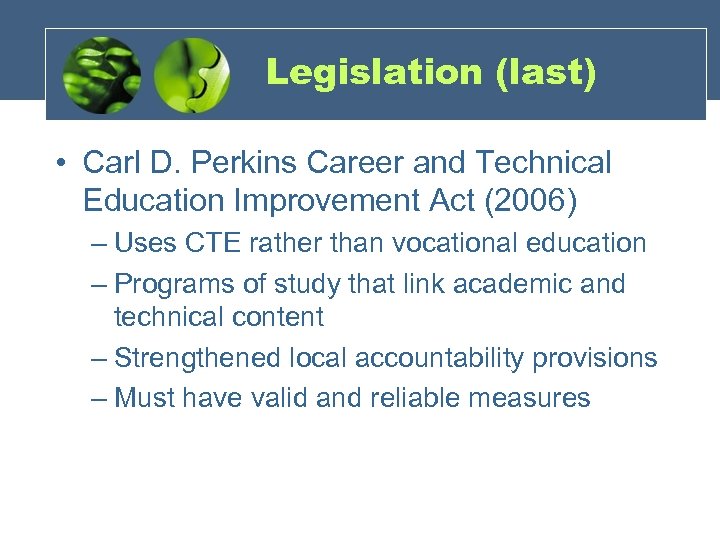 Legislation (last)

• Carl D. Perkins Career and Technical Education Improvement Act (2006)
– Uses CTE rather than vocational education
– Programs of study that link academic and technical content
– Strengthened local accountability provisions
– Must have valid and reliable measures